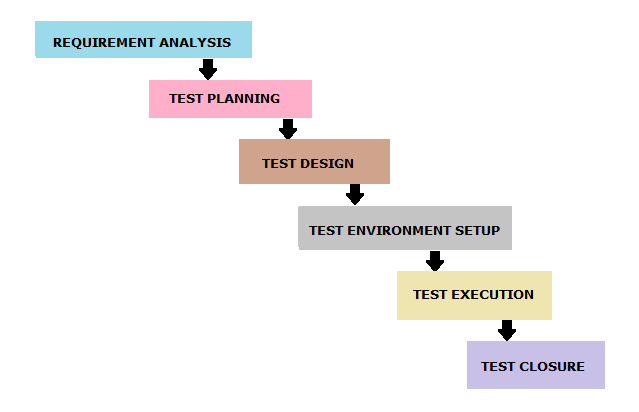 REQUIREMENT ANALYSIS

TEST PLANNING

TEST DESIGN

TEST ENVIRONMENT SETUP

TEST EXECUTION

TEST CLOSURE